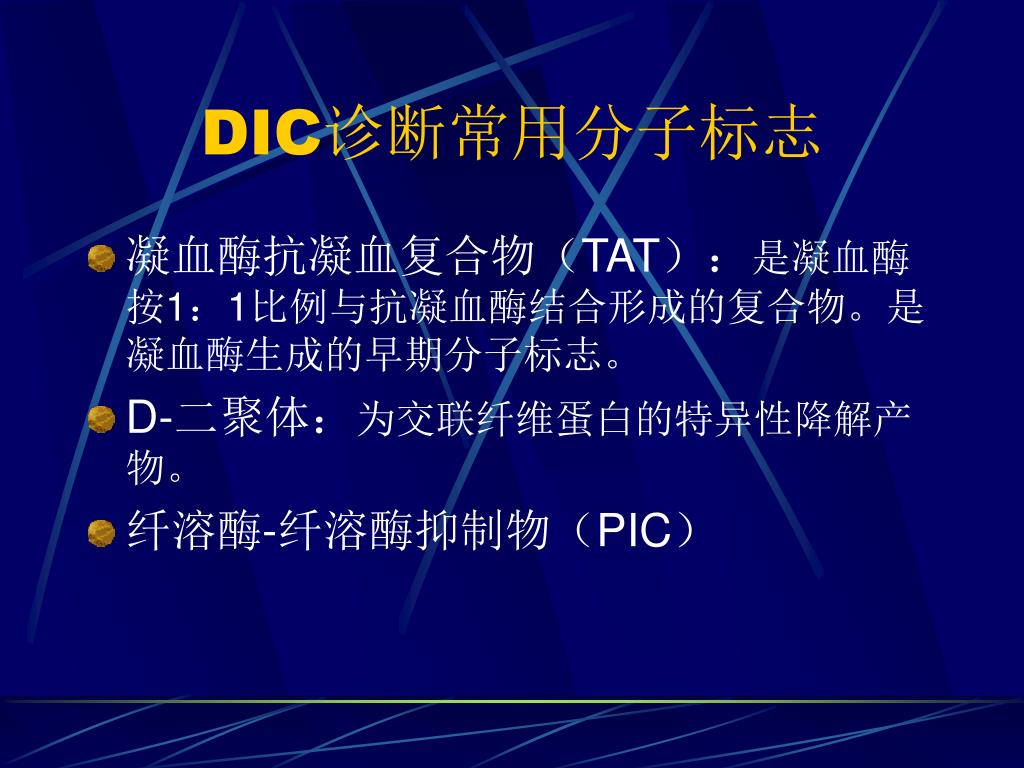 DIC诊断常用分子标志

凝血酶抗凝血复合物（TAT）：是凝血酶按1：1比例与抗凝血酶结合形成的复合物。是凝血酶生成的早期分子标志。

D-二聚体：为交联纤维蛋白的特异性降解产物。

纤溶酶-纤溶酶抑制物（PIC）